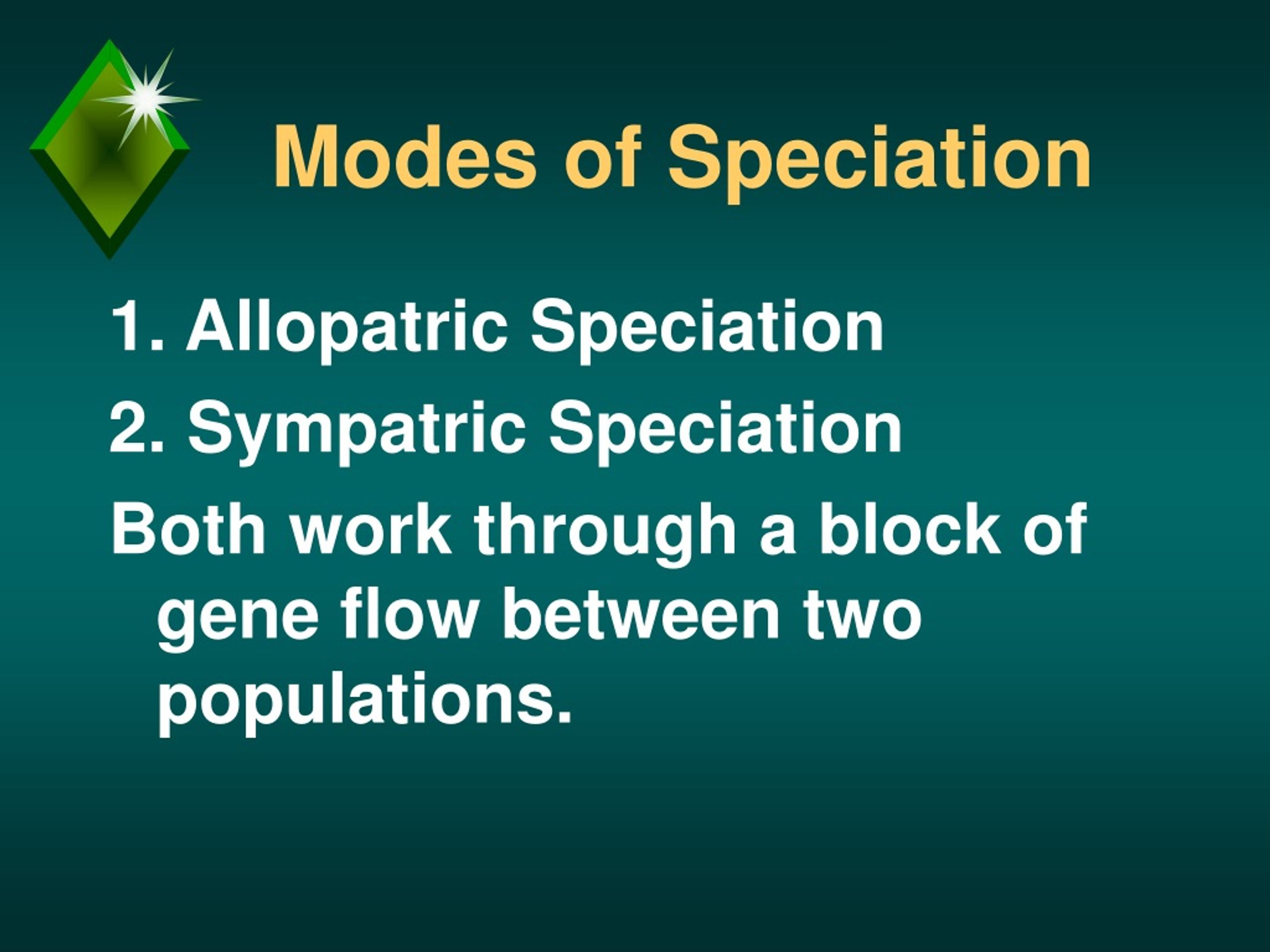 Modes of Speciation

1. Allopatric Speciation

2. Sympatric Speciation

Both work through a block of gene flow between two populations.